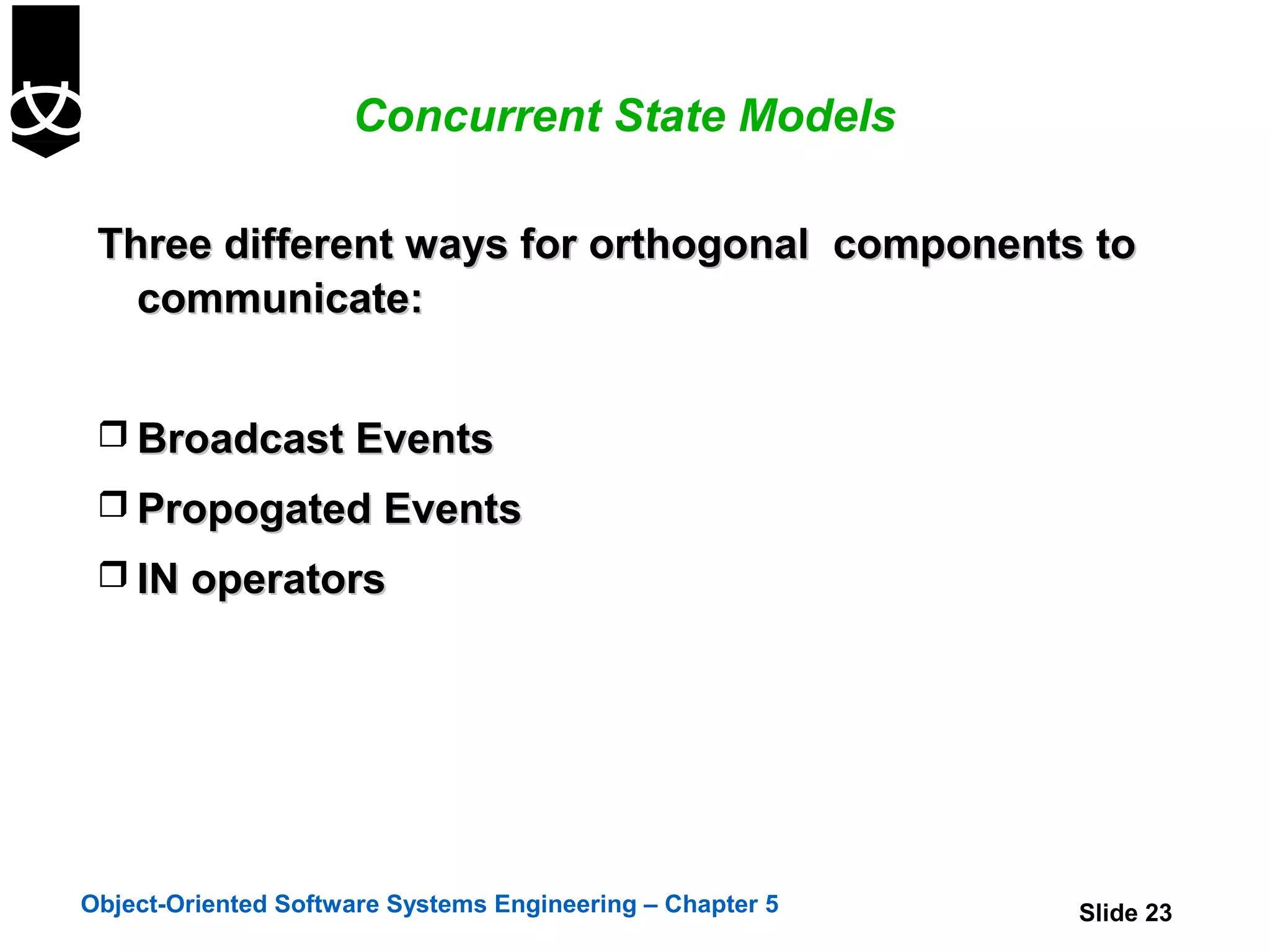 Concurrent State Models

Three different ways for orthogonal components to communicate:

❒ Broadcast Events
❒ Propogated Events
❒ IN operators

Object-Oriented Software Systems Engineering – Chapter 5

Slide 23